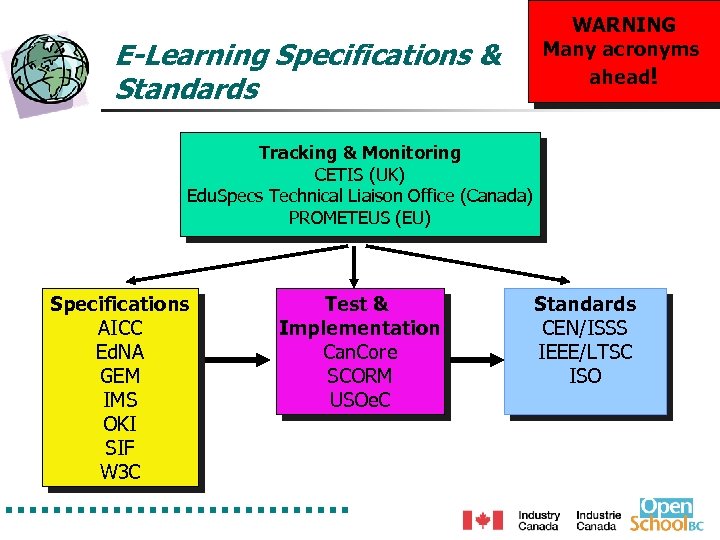 E-Learning Specifications & Standards

WARNING
Many acronyms ahead!

Tracking & Monitoring
CETIS (UK)
EduSpecs Technical Liaison Office (Canada)
PROMETEUS (EU)

Specifications
AICC
EdNA
GEM
IMS
OKI
SIF
W3C

Test & Implementation
CanCore
SCORM
USOeC

Standards
CEN/ISSS
IEEE/LTSC
ISO

Industry Canada
Industrie Canada

Open School BC